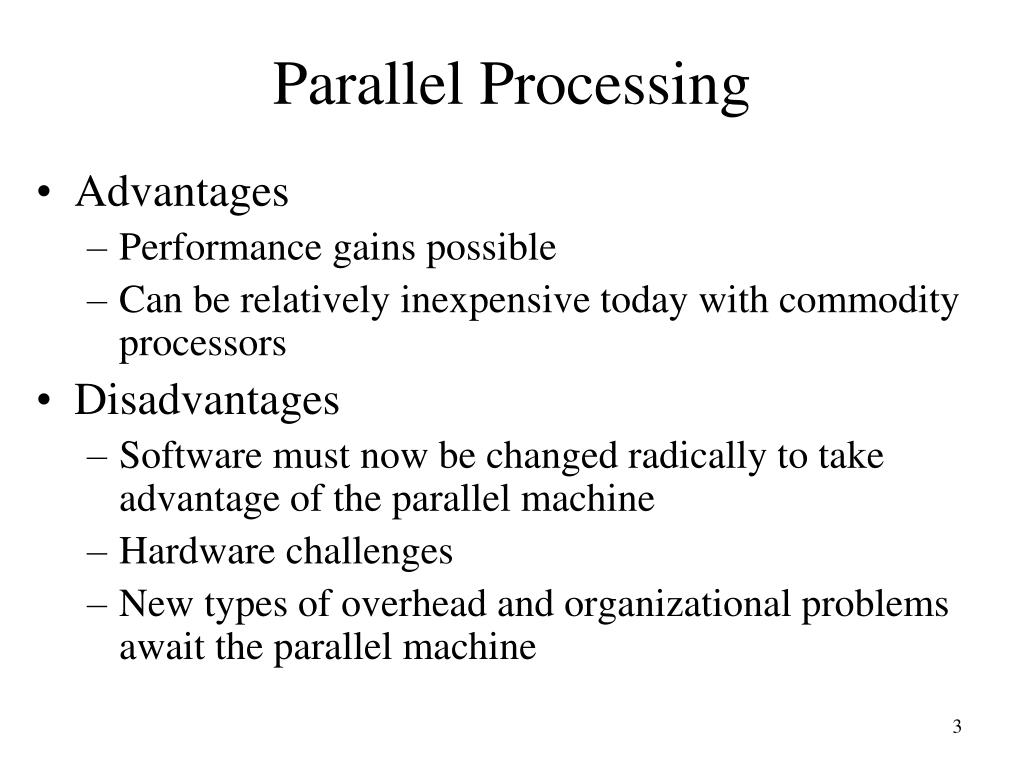 Parallel Processing

• Advantages
– Performance gains possible
– Can be relatively inexpensive today with commodity processors
• Disadvantages
– Software must now be changed radically to take advantage of the parallel machine
– Hardware challenges
– New types of overhead and organizational problems await the parallel machine

3